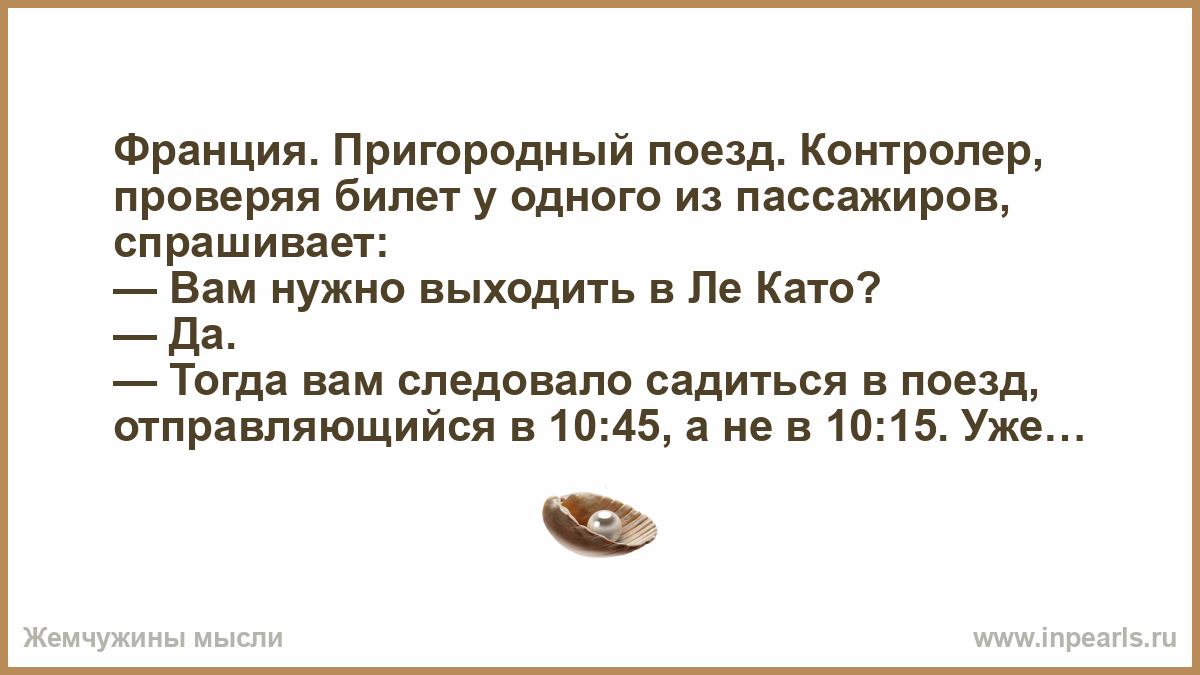 Франция. Пригородный поезд. Контролер, проверяя билет у одного из пассажиров, спрашивает:
— Вам нужно выходить в Ле Като?
— Да.
— Тогда вам следовало садиться в поезд, отправляющийся в 10:45, а не в 10:15. Уже…

Жемчужины мысли

www.inpearls.ru